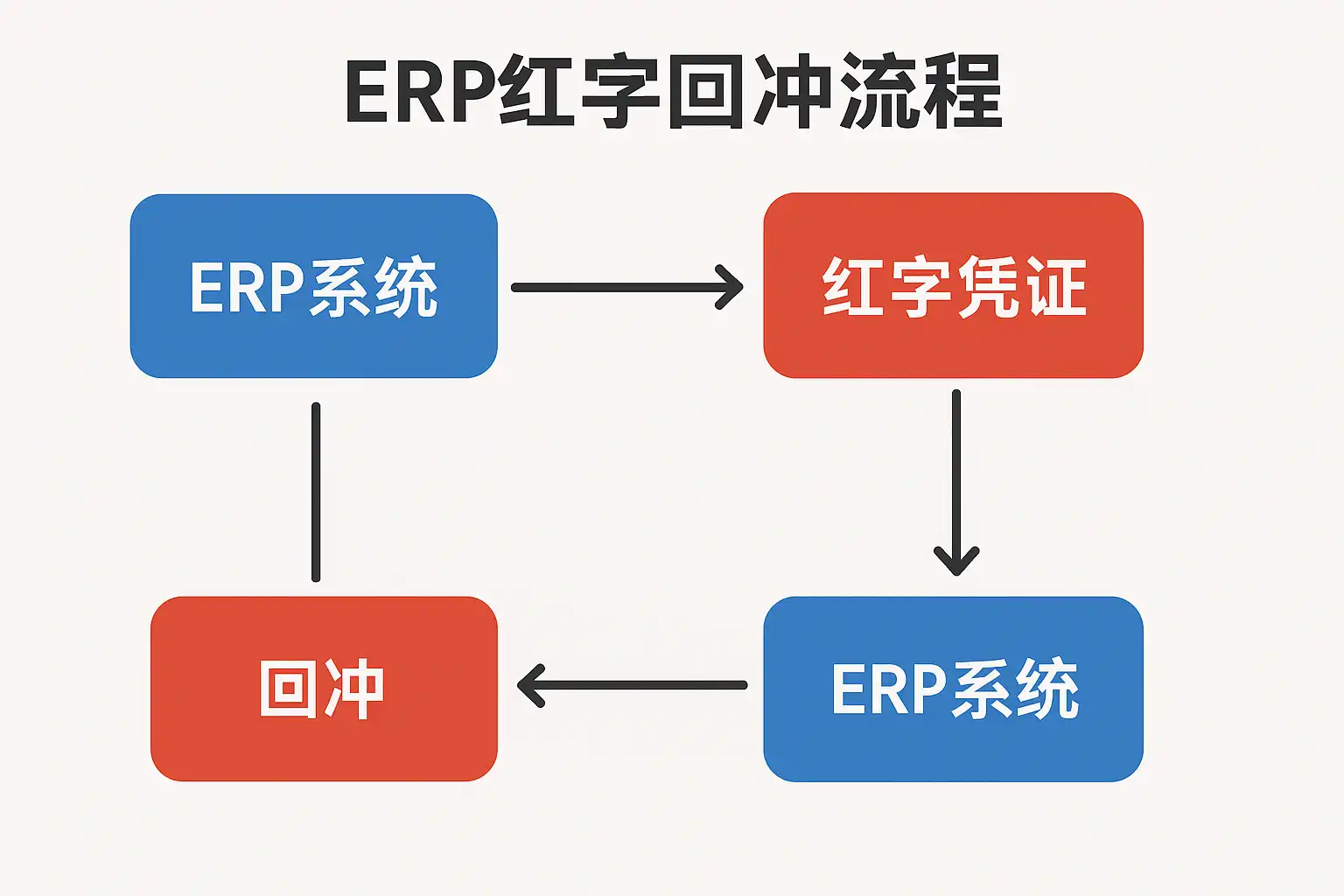 ERP红字回冲流程

ERP系统

红字凭证

ERP系统

回冲